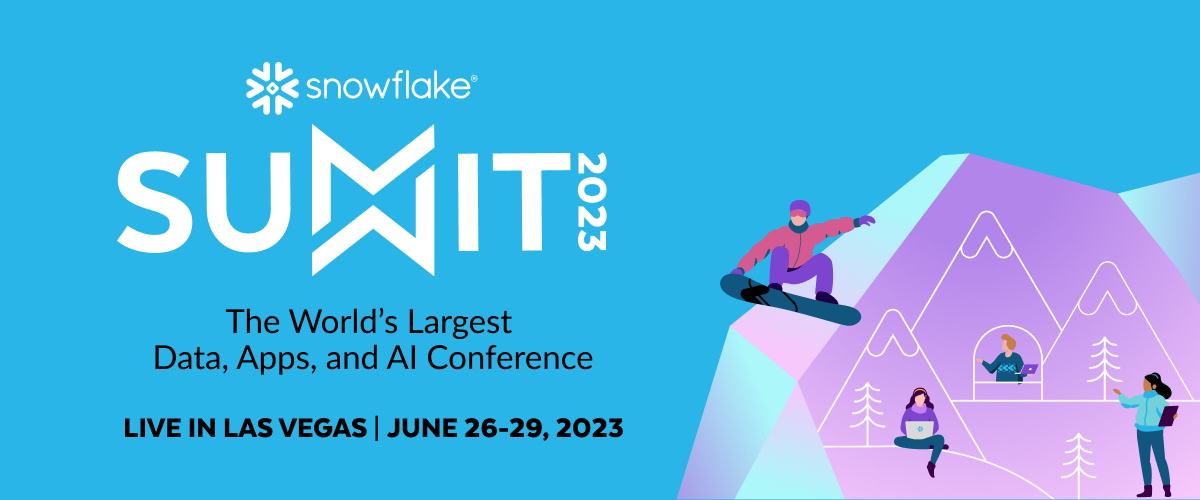 snowflake®

SUMMIT 2023

The World's Largest
Data, Apps, and AI Conference

LIVE IN LAS VEGAS | JUNE 26-29, 2023